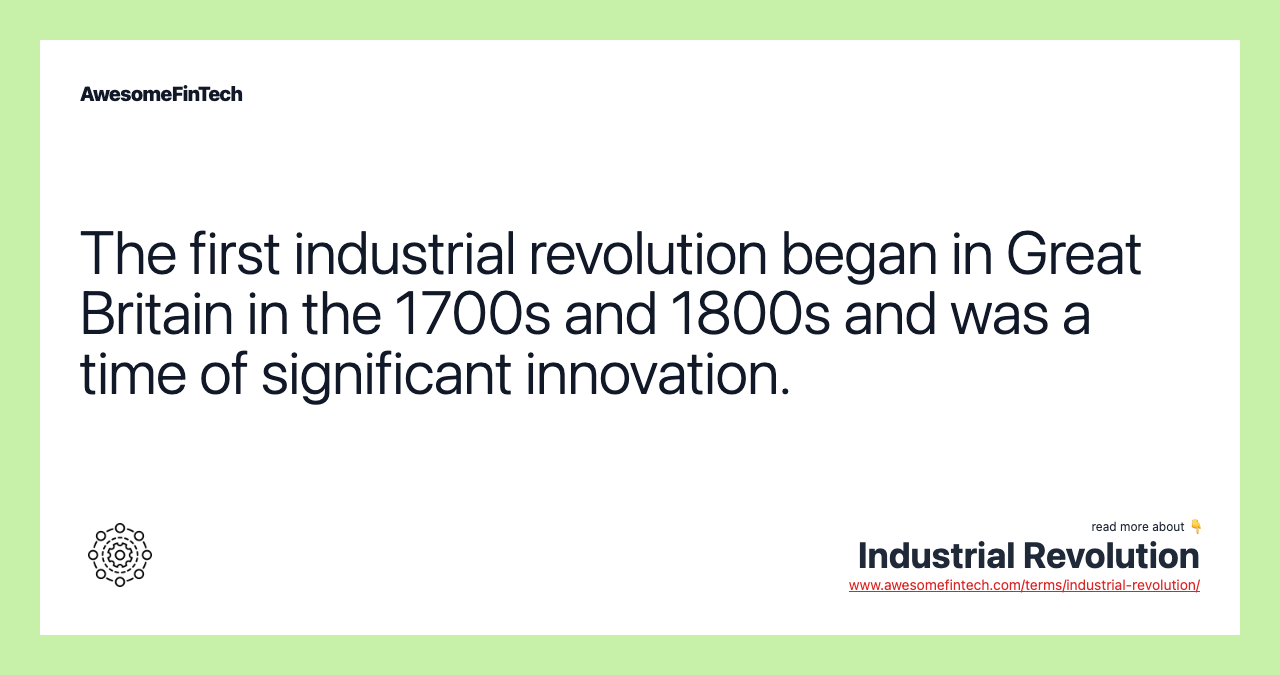 AwesomeFinTech

The first industrial revolution began in Great Britain in the 1700s and 1800s and was a time of significant innovation.

read more about 👇

Industrial Revolution

www.awesomefintech.com/terms/industrial-revolution/